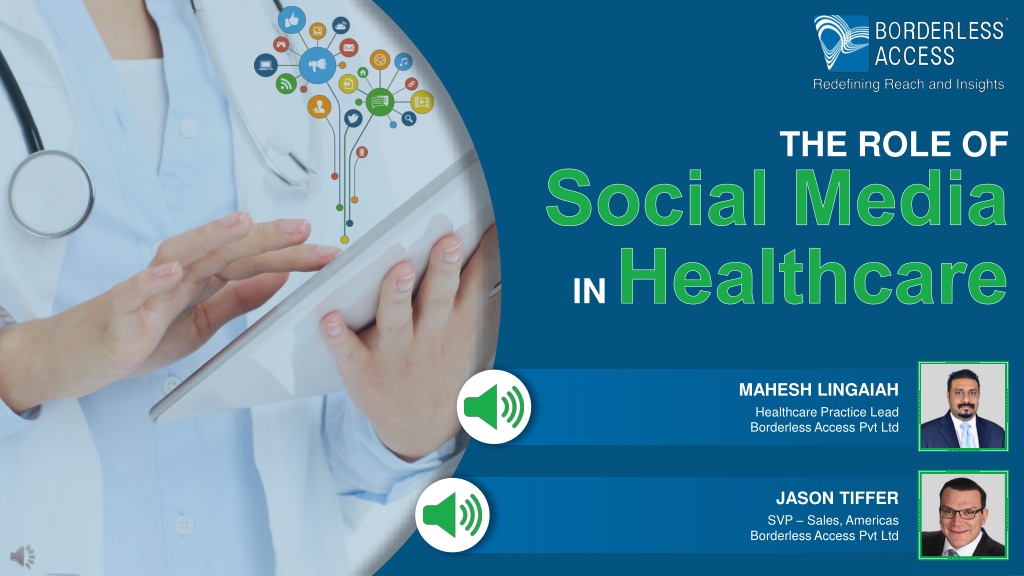 BORDERLESS ACCESS
Redefining Reach and Insights

THE ROLE OF
Social Media
IN Healthcare

MAHESH LINGAIAH
Healthcare Practice Lead
Borderless Access Pvt Ltd

JASON TIFFER
SVP – Sales, Americas
Borderless Access Pvt Ltd